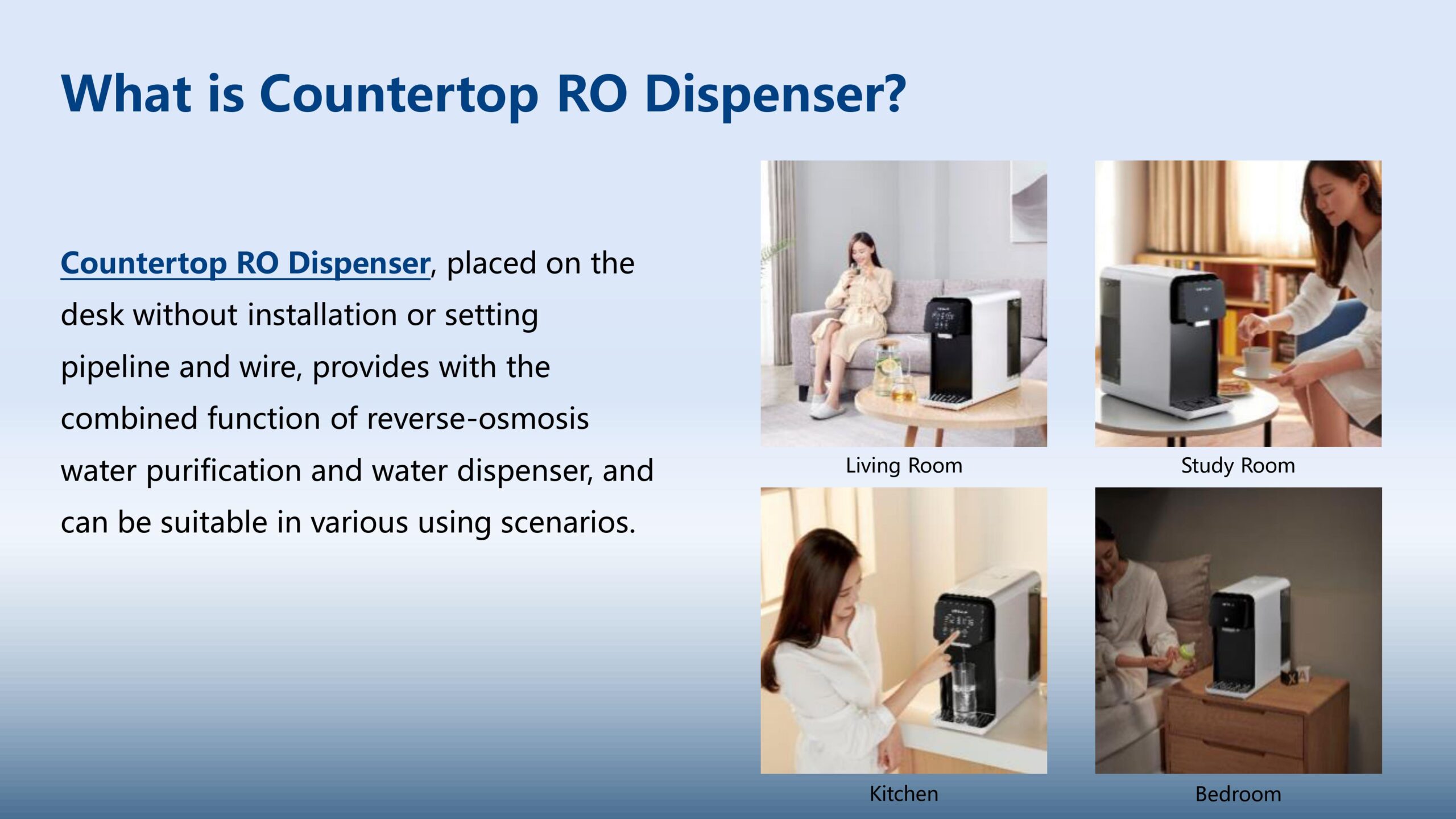 What is Countertop RO Dispenser?

Countertop RO Dispenser, placed on the desk without installation or setting pipeline and wire, provides with the combined function of reverse-osmosis water purification and water dispenser, and can be suitable in various using scenarios.

Living Room

Study Room

Kitchen

Bedroom